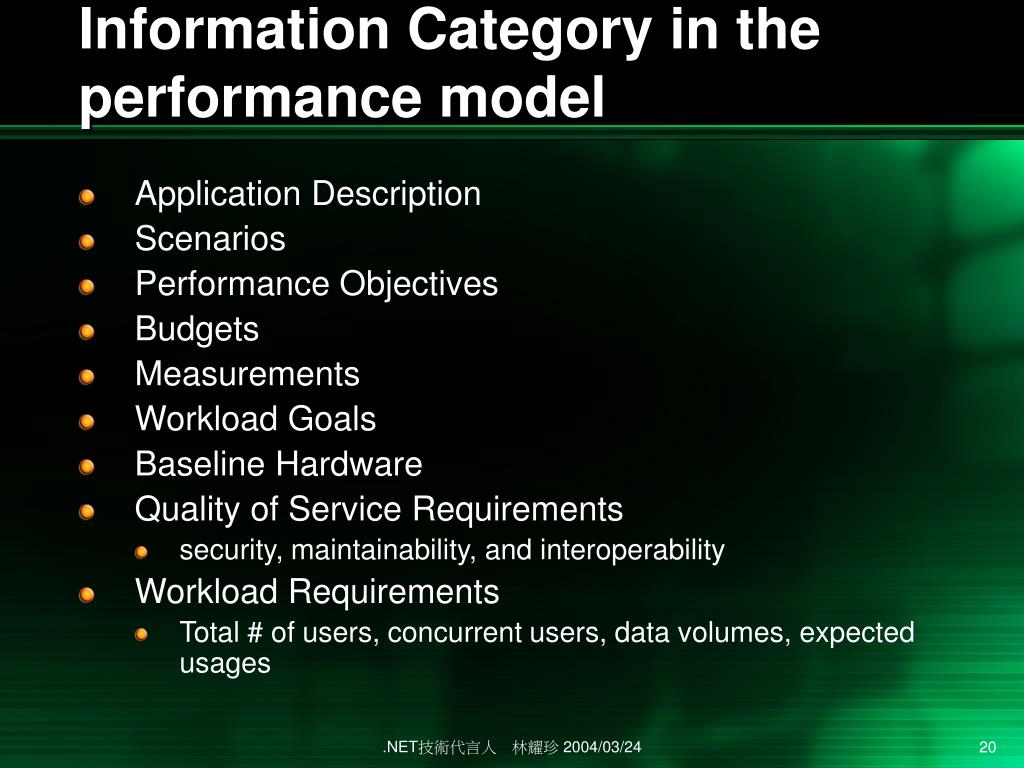 Information Category in the performance model

Application Description
Scenarios
Performance Objectives
Budgets
Measurements
Workload Goals
Baseline Hardware
Quality of Service Requirements
security, maintainability, and interoperability
Workload Requirements
Total # of users, concurrent users, data volumes, expected usages

.NET技術代言人　林耀珍 2004/03/24

20